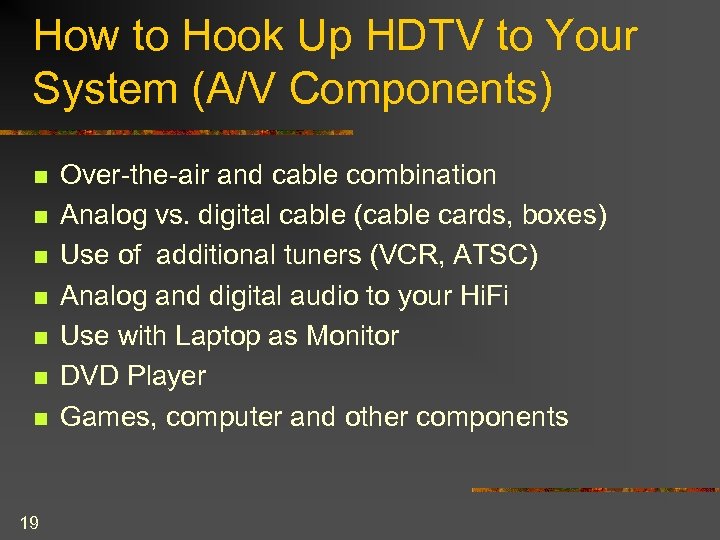 How to Hook Up HDTV to Your System (A/V Components)

- Over-the-air and cable combination
- Analog vs. digital cable (cable cards, boxes)
- Use of  additional tuners (VCR, ATSC)
- Analog and digital audio to your HiFi
- Use with Laptop as Monitor
- DVD Player
- Games, computer and other components

19